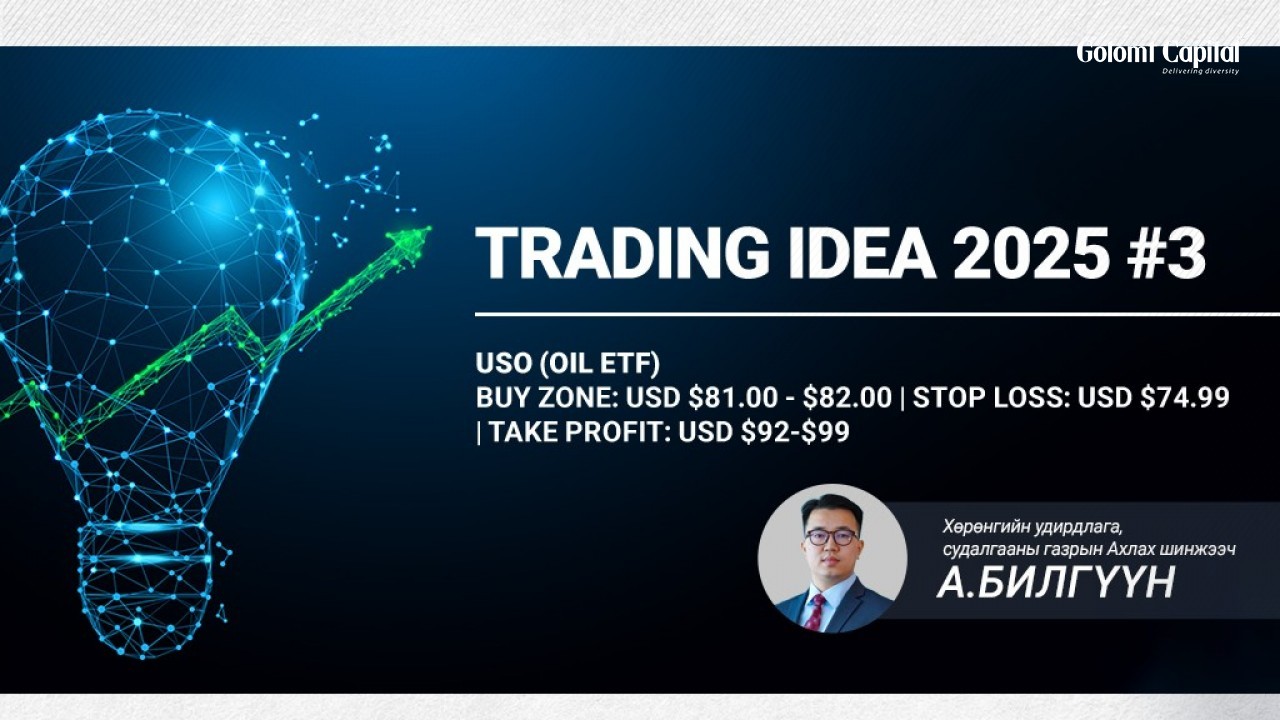 Golomt Capital
Delivering diversity

TRADING IDEA 2025 #3

USO (OIL ETF)
BUY ZONE: USD \$81.00 - \$82.00 | STOP LOSS: USD \$74.99 | TAKE PROFIT: USD \$92-\$99

Хөрөнгийн удирдлага, судалгааны газрын Ахлах шинжээч
А.БИЛГҮҮН